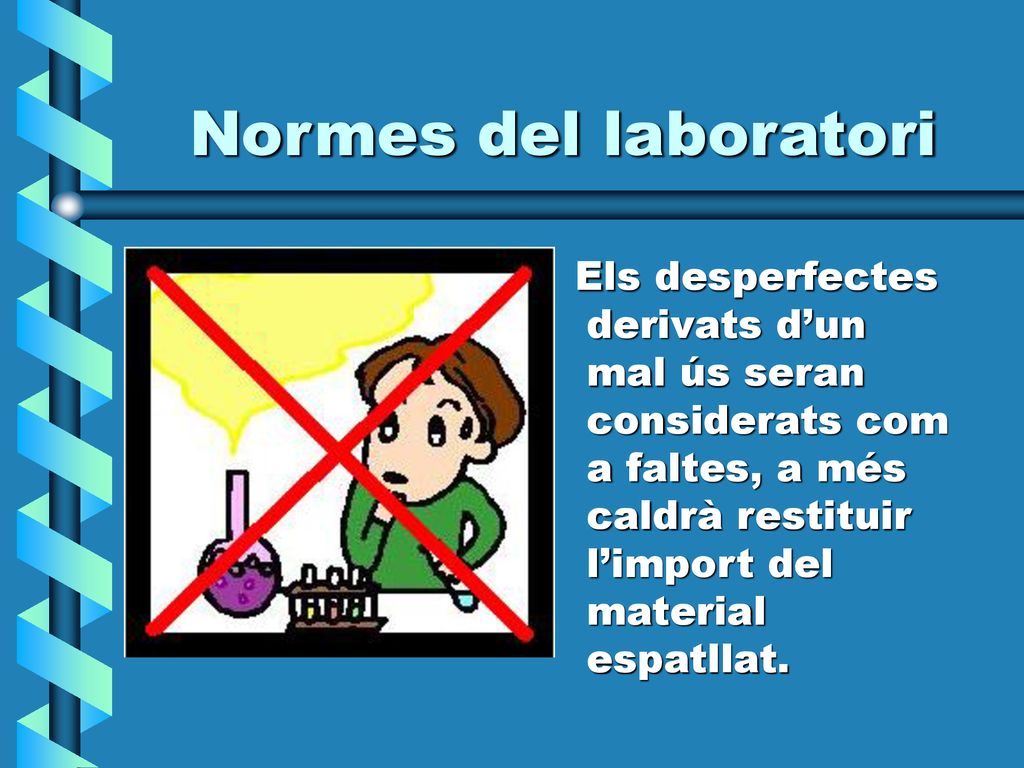 Normes del laboratori

Els desperfectes derivats d’un mal ús seran considerats com a faltes, a més caldrà restituir l’import del material espatllat.